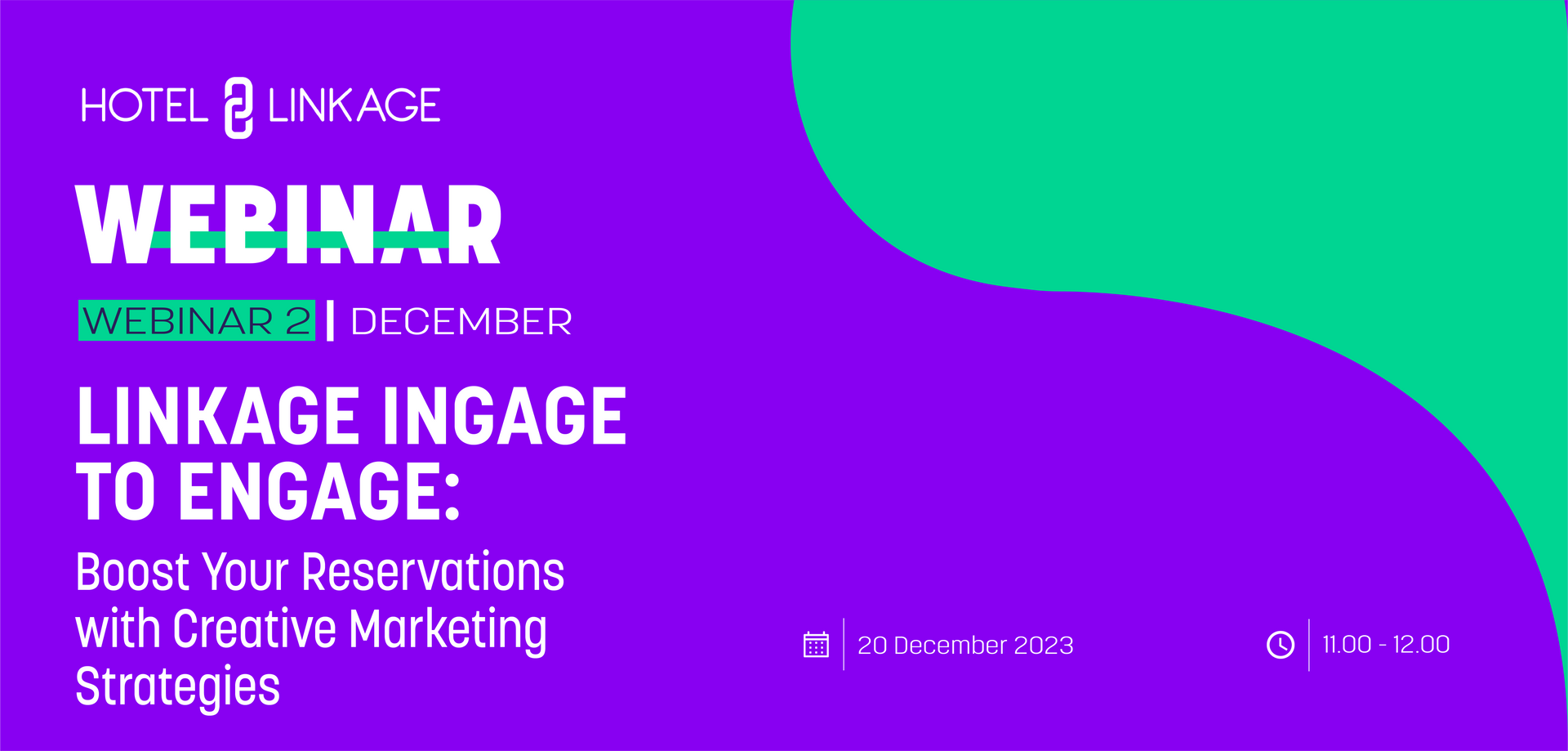 HOTEL LINKAGE

WEBINAR

WEBINAR 2 | DECEMBER

LINKAGE INGAGE TO ENGAGE:

Boost Your Reservations with Creative Marketing Strategies

20 December 2023

11.00 - 12.00